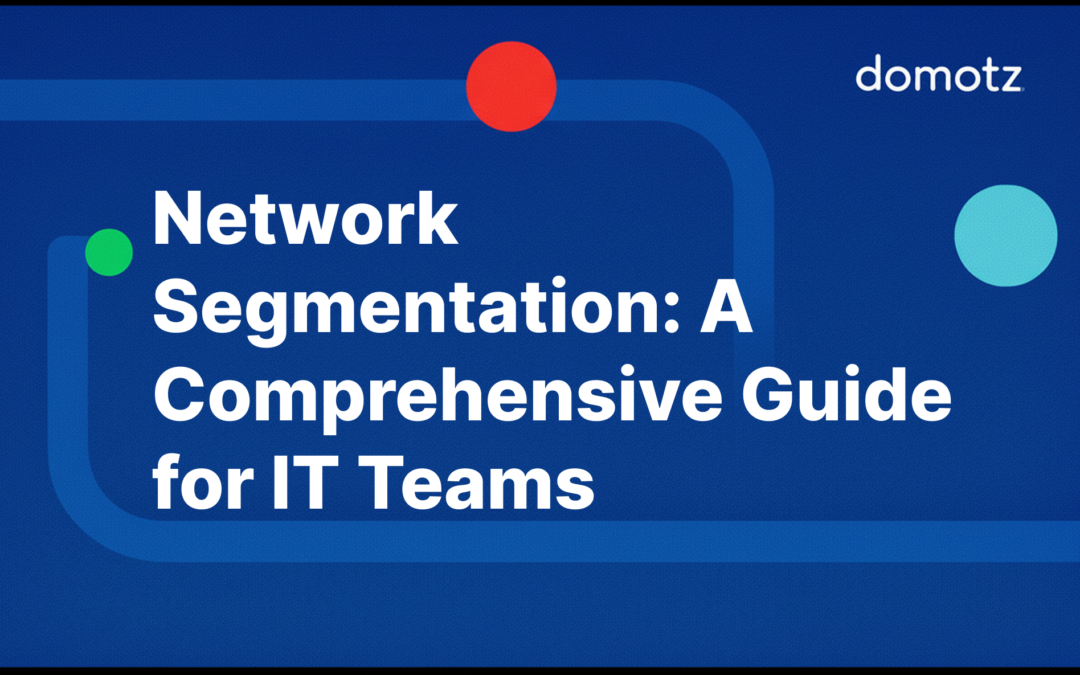 domotz

Network Segmentation: A Comprehensive Guide for IT Teams